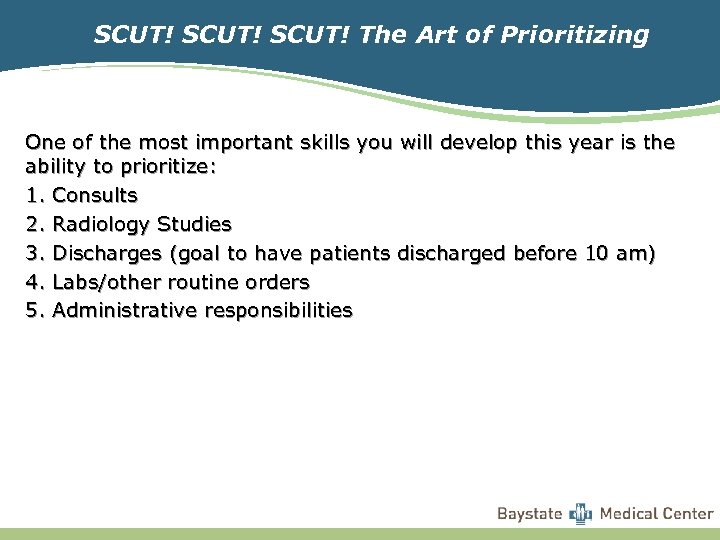 SCUT! SCUT! SCUT! The Art of Prioritizing

One of the most important skills you will develop this year is the ability to prioritize:

1. Consults
2. Radiology Studies
3. Discharges (goal to have patients discharged before 10 am)
4. Labs/other routine orders
5. Administrative responsibilities

Baystate Medical Center